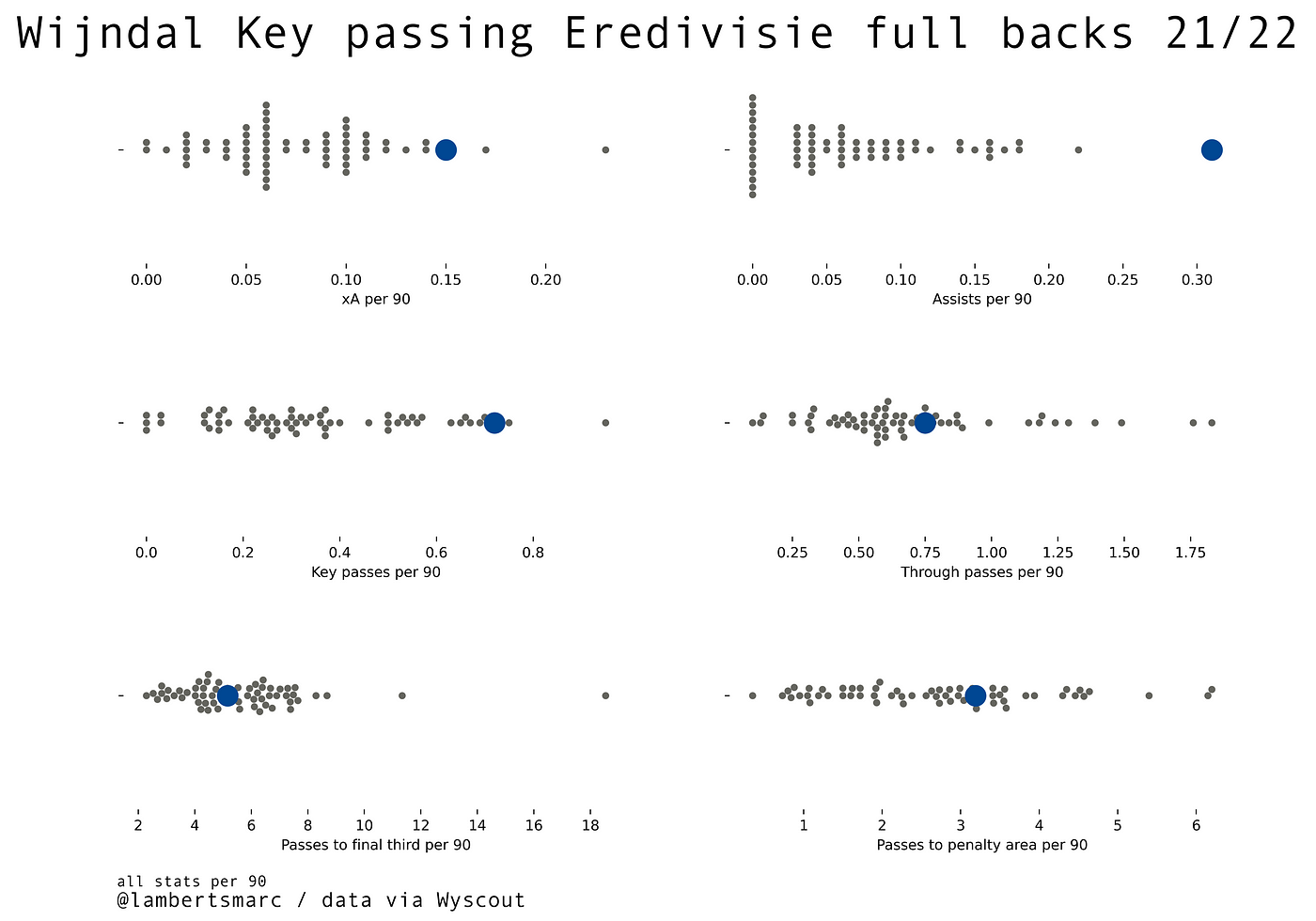 Wijndal Key passing Eredivisie full backs 21/22

0.00 0.05 0.10 0.15 0.20
xA per 90

0.00 0.05 0.10 0.15 0.20 0.25 0.30
Assists per 90

0.0 0.2 0.4 0.6 0.8
Key passes per 90

0.25 0.50 0.75 1.00 1.25 1.50 1.75
Through passes per 90

2 4 6 8 10 12 14 16 18
Passes to final third per 90

1 2 3 4 5 6
Passes to penalty area per 90

all stats per 90
@lambertsmarc / data via Wyscout